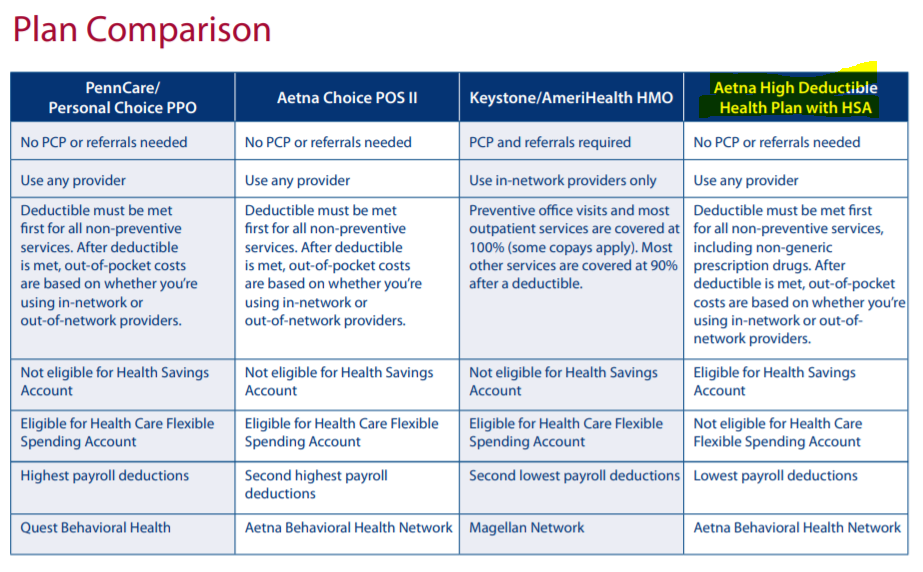 Plan Comparison

| PennCare/ Personal Choice PPO | Aetna Choice POS II | Keystone/AmeriHealth HMO | Aetna High Deductible Health Plan with HSA |
|---|---|---|---|
| No PCP or referrals needed | No PCP or referrals needed | PCP and referrals required | No PCP or referrals needed |
| Use any provider | Use any provider | Use in-network providers only | Use any provider |
| Deductible must be met first for all non-preventive services. After deductible is met, out-of-pocket costs are based on whether you're using in-network or out-of-network providers. | Deductible must be met first for all non-preventive services. After deductible is met, out-of-pocket costs are based on whether you're using in-network or out-of-network providers. | Preventive office visits and most outpatient services are covered at 100% (some copays apply). Most other services are covered at 90% after a deductible. | Deductible must be met first for all non-preventive services, including non-generic prescription drugs. After deductible is met, out-of-pocket costs are based on whether you're using in-network or out-of-network providers. |
| Not eligible for Health Savings Account | Not eligible for Health Savings Account | Not eligible for Health Savings Account | Eligible for Health Savings Account |
| Eligible for Health Care Flexible Spending Account | Eligible for Health Care Flexible Spending Account | Eligible for Health Care Flexible Spending Account | Not eligible for Health Care Flexible Spending Account |
| Highest payroll deductions | Second highest payroll deductions | Second lowest payroll deductions | Lowest payroll deductions |
| Quest Behavioral Health | Aetna Behavioral Health Network | Magellan Network | Aetna Behavioral Health Network |